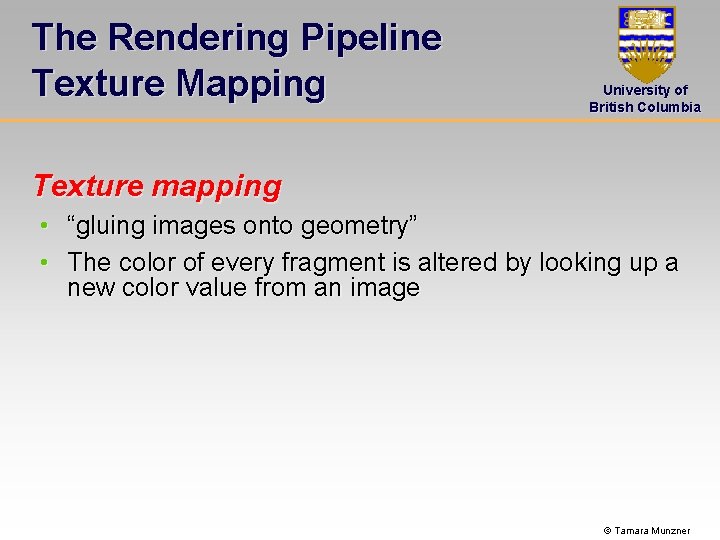 The Rendering Pipeline
Texture Mapping

University of British Columbia

Texture mapping

• “gluing images onto geometry”
• The color of every fragment is altered by looking up a new color value from an image

© Tamara Munzner